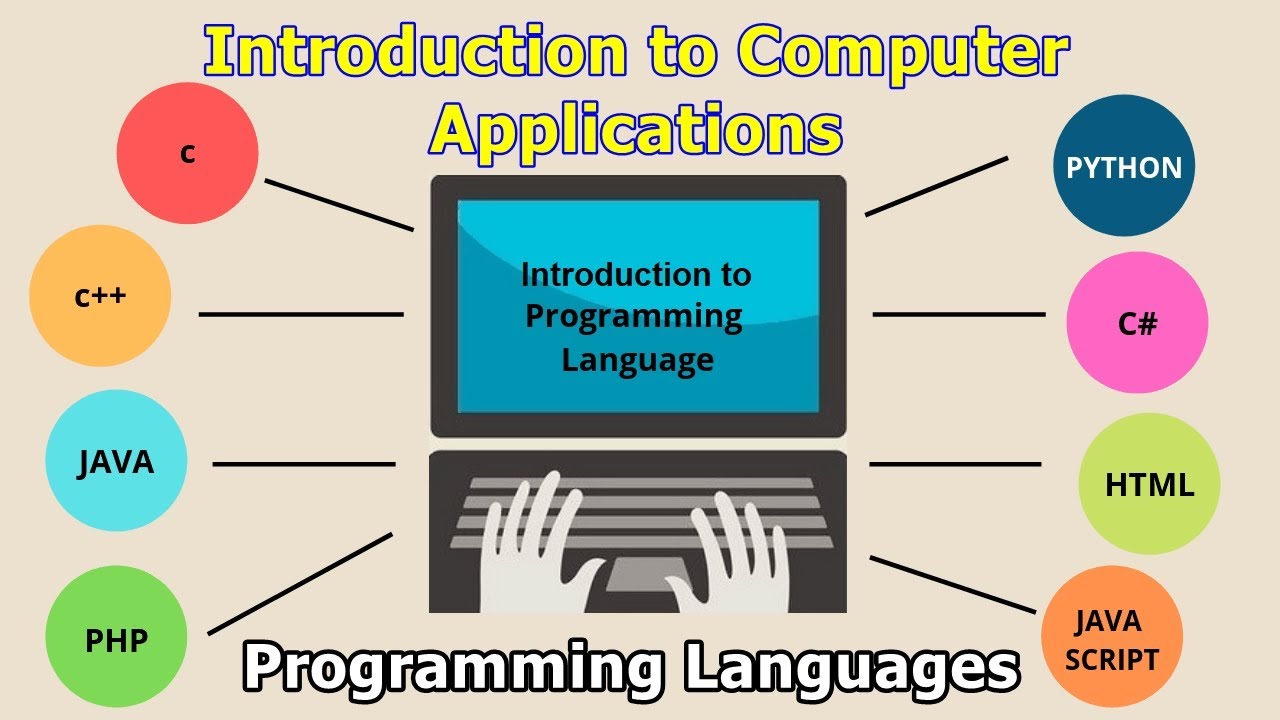 Introduction to Computer Applications

c

c++

JAVA

PHP

Introduction to Programming Language

PYTHON

C#

HTML

JAVA SCRIPT

Programming Languages